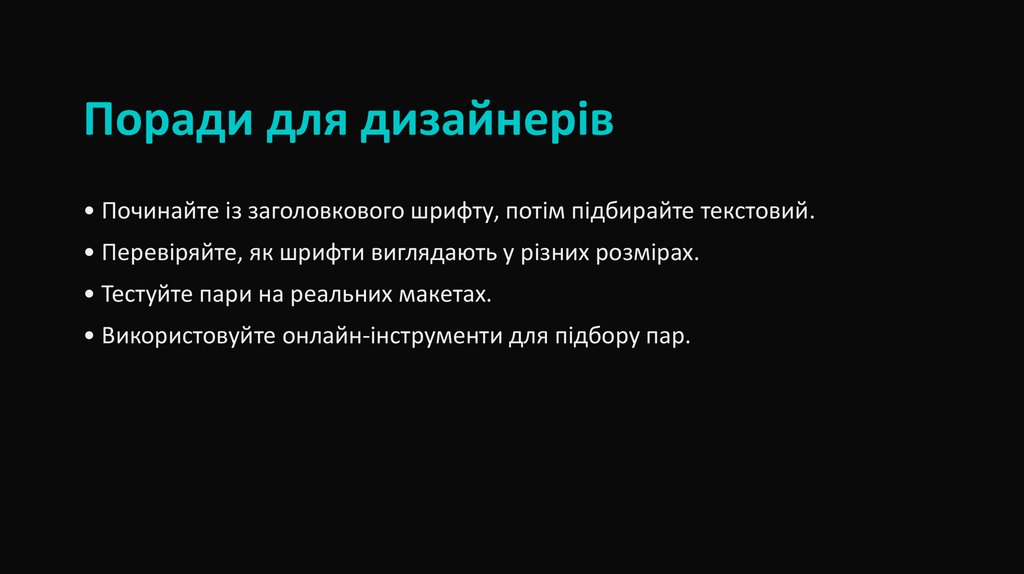 Поради для дизайнерів

• Починайте із заголовкового шрифту, потім підбирайте текстовий.

• Перевіряйте, як шрифти виглядають у різних розмірах.

• Тестуйте пари на реальних макетах.

• Використовуйте онлайн-інструменти для підбору пар.